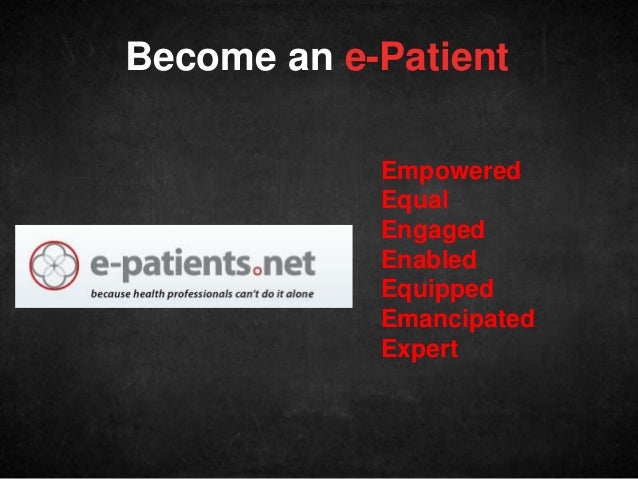 Become an e-Patient

e-patients.net
because health professionals can't do it alone

Empowered
Equal
Engaged
Enabled
Equipped
Emancipated
Expert